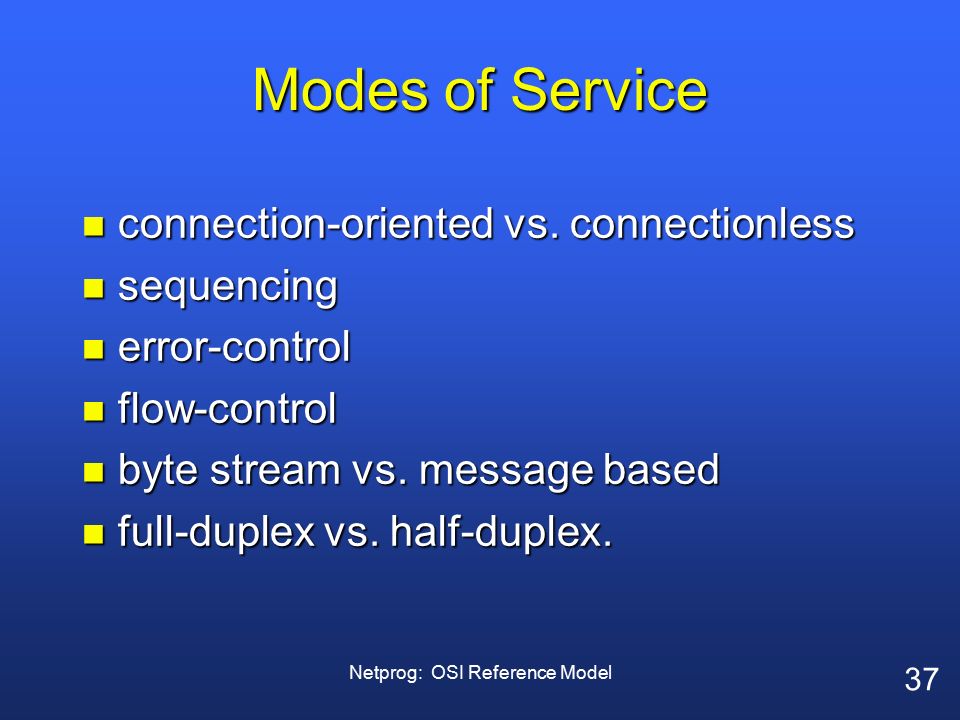 Modes of Service

- connection-oriented vs. connectionless
- sequencing
- error-control
- flow-control
- byte stream vs. message based
- full-duplex vs. half-duplex.

Netprog: OSI Reference Model

37